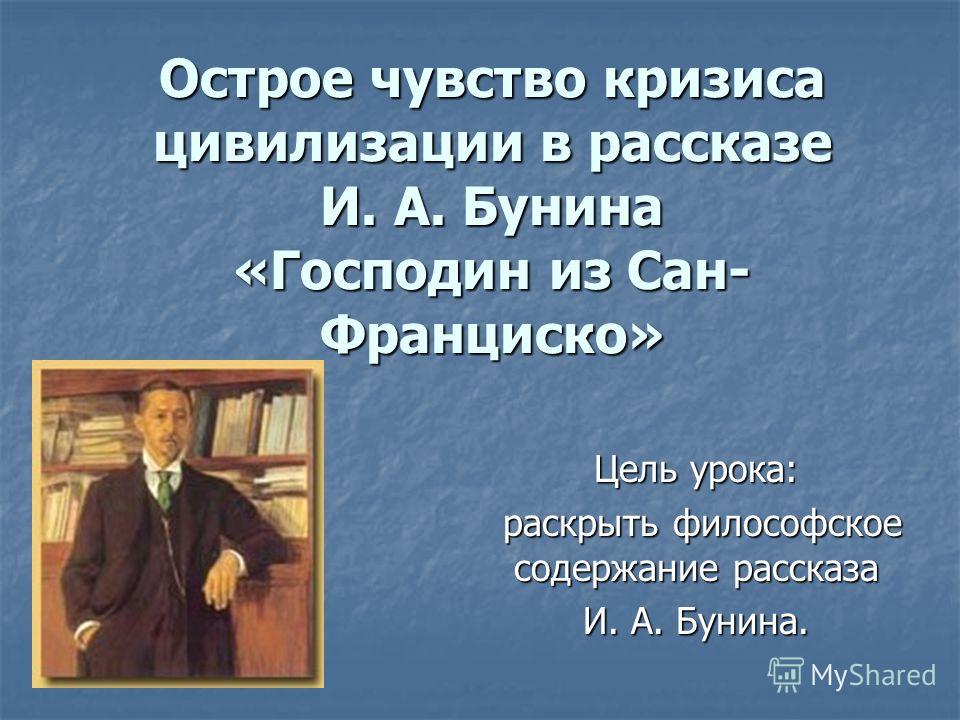 Острое чувство кризиса цивилизации в рассказе И. А. Бунина «Господин из Сан-Франциско»

Цель урока:
раскрыть философское содержание рассказа И. А. Бунина.

MyShared